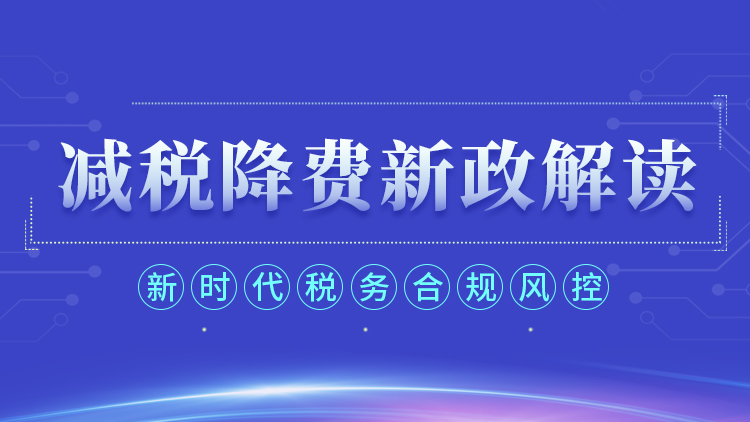 减税降费新政解读

新时代税务合规风控